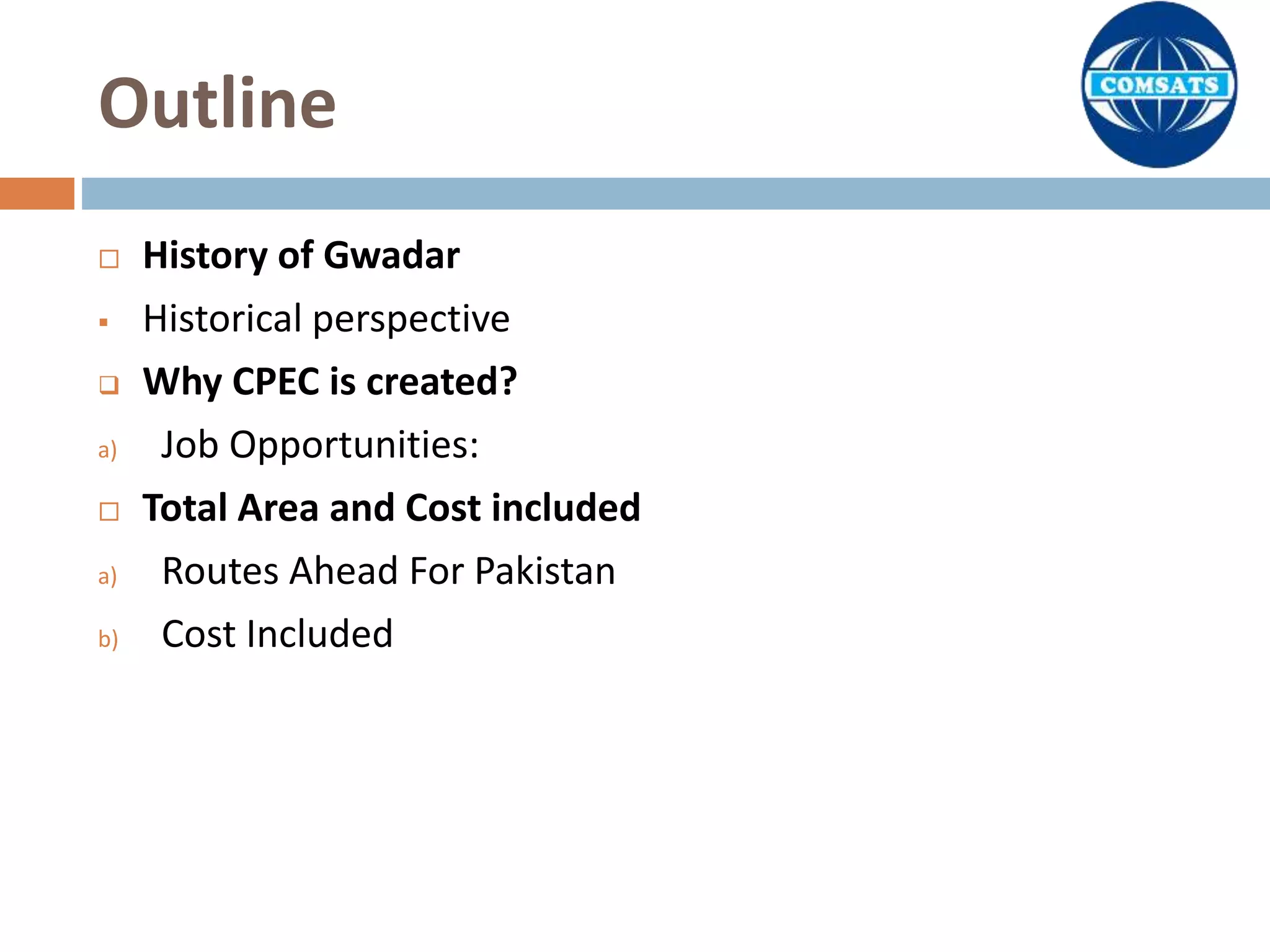 Outline

COMSATS

□ History of Gwadar

▪ Historical perspective

❑ Why CPEC is created?

a) Job Opportunities:

□ Total Area and Cost included

a) Routes Ahead For Pakistan

b) Cost Included